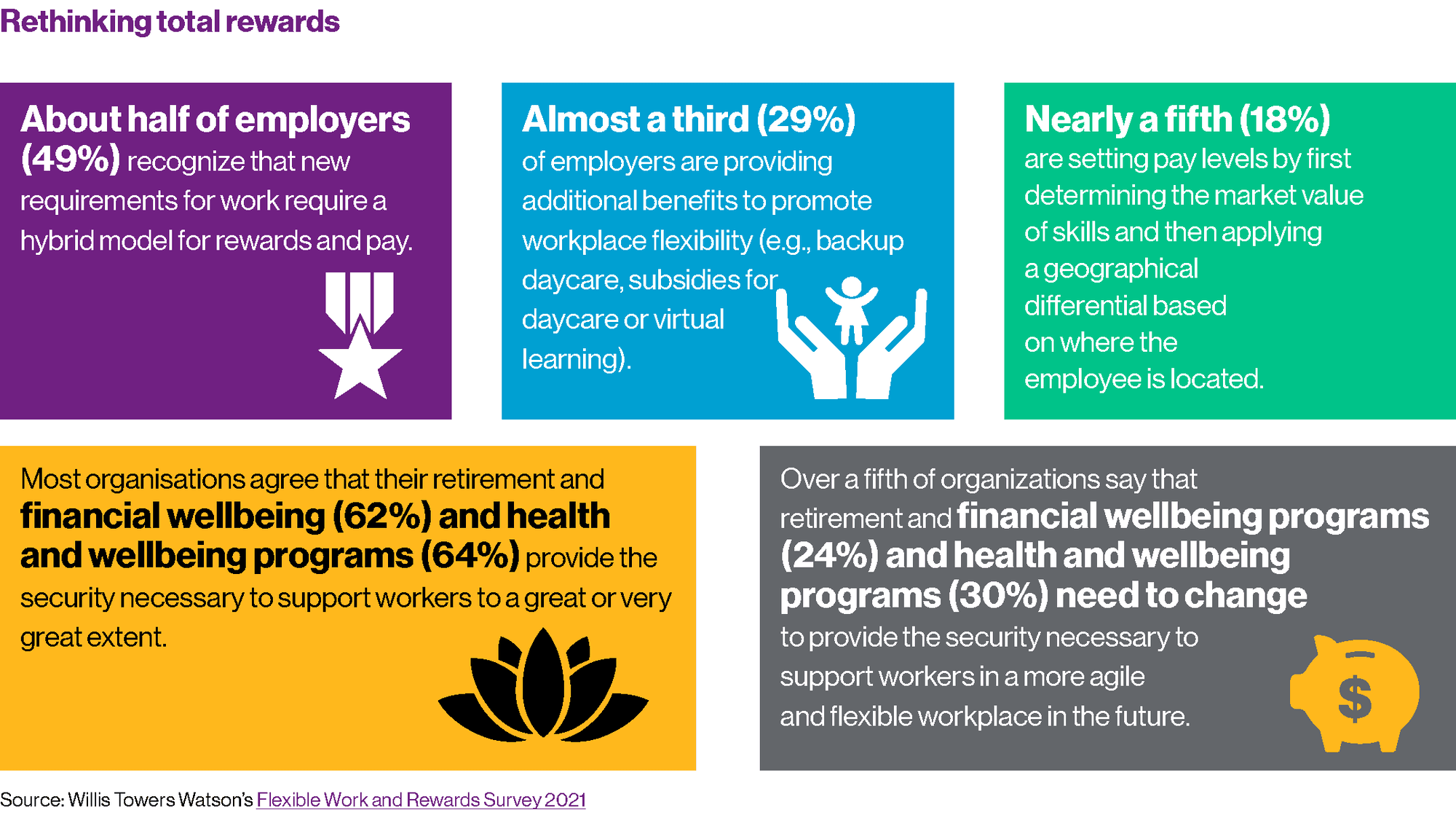 Rethinking total rewards

About half of employers (49%) recognize that new requirements for work require a hybrid model for rewards and pay.

Almost a third (29%) of employers are providing additional benefits to promote workplace flexibility (e.g., backup daycare, subsidies for daycare or virtual learning).

Nearly a fifth (18%) are setting pay levels by first determining the market value of skills and then applying a geographical differential based on where the employee is located.

Most organisations agree that their retirement and financial wellbeing (62%) and health and wellbeing programs (64%) provide the security necessary to support workers to a great or very great extent.

Over a fifth of organizations say that retirement and financial wellbeing programs (24%) and health and wellbeing programs (30%) need to change to provide the security necessary to support workers in a more agile and flexible workplace in the future.

$

Source: Willis Towers Watson's Flexible Work and Rewards Survey 2021